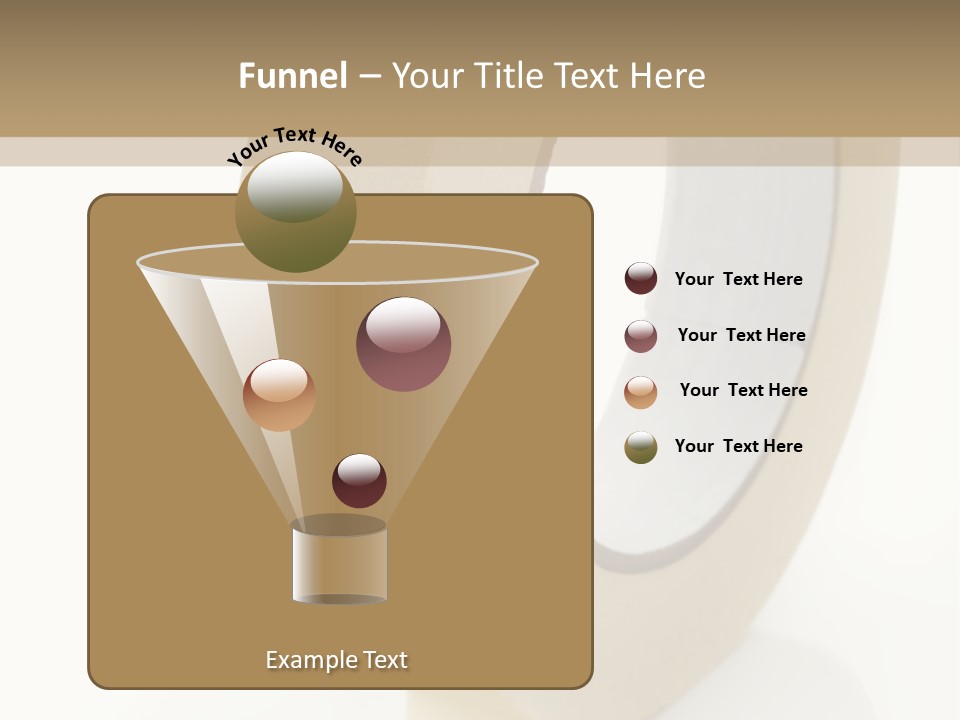 Funnel – Your Title Text Here

Your Text Here

Your Text Here

Your Text Here

Your Text Here

Your Text Here

Example Text